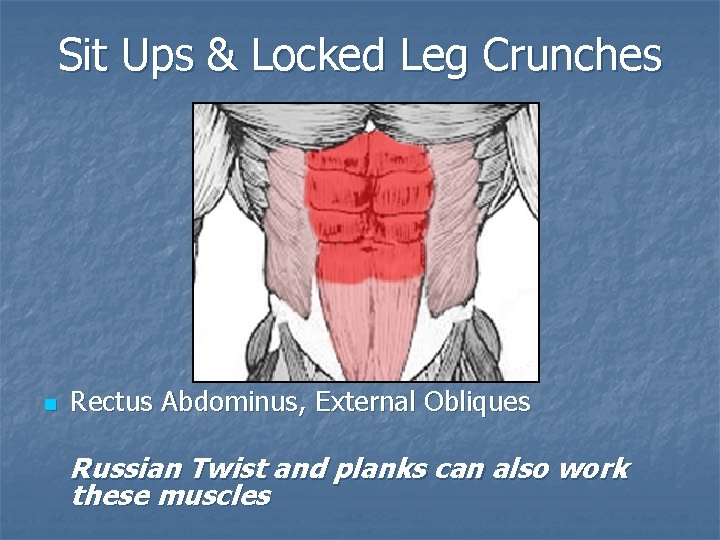 Sit Ups & Locked Leg Crunches

Rectus Abdominus, External Obliques

Russian Twist and planks can also work these muscles